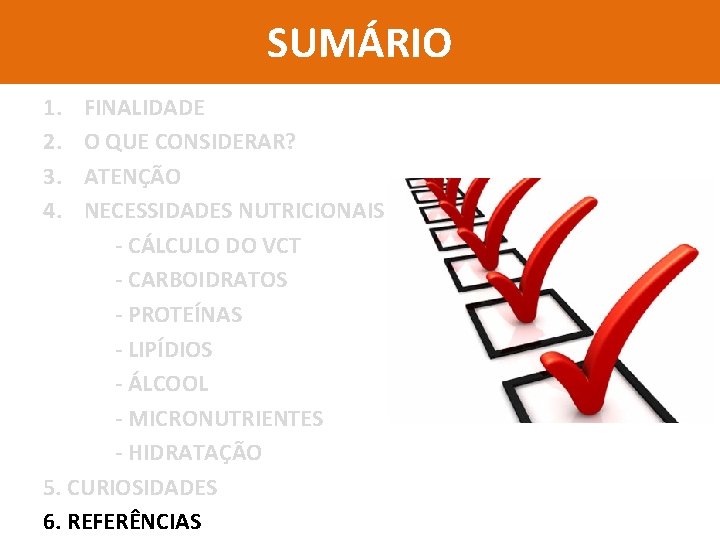 SUMÁRIO

1. FINALIDADE
2. O QUE CONSIDERAR?
3. ATENÇÃO
4. NECESSIDADES NUTRICIONAIS
- CÁLCULO DO VCT
- CARBOIDRATOS
- PROTEÍNAS
- LIPÍDIOS
- ÁLCOOL
- MICRONUTRIENTES
- HIDRATAÇÃO
5. CURIOSIDADES
6. REFERÊNCIAS